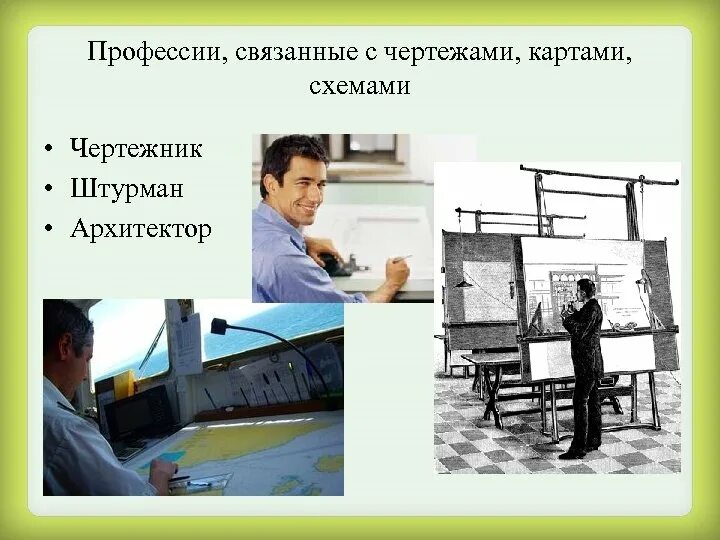 Профессии, связанные с чертежами, картами, схемами

• Чертежник
• Штурман
• Архитектор